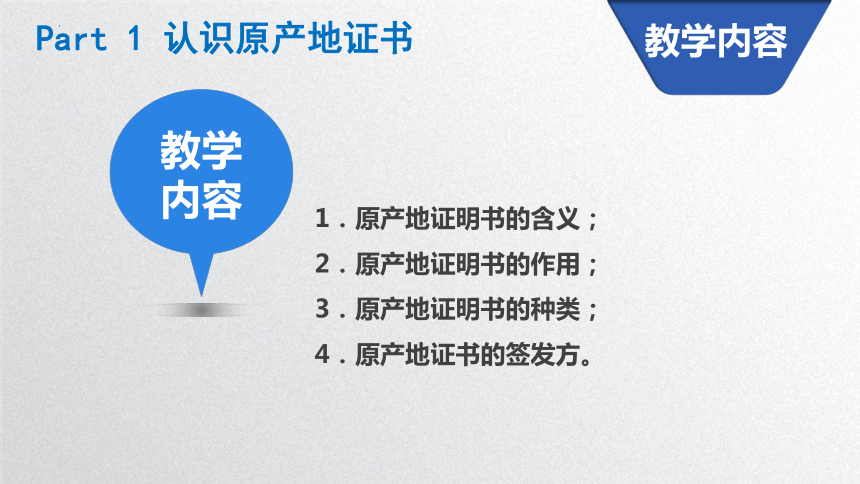 Part 1 认识原产地证书

教学内容

教学内容

1．原产地证明书的含义；

2．原产地证明书的作用；

3．原产地证明书的种类；

4．原产地证书的签发方。